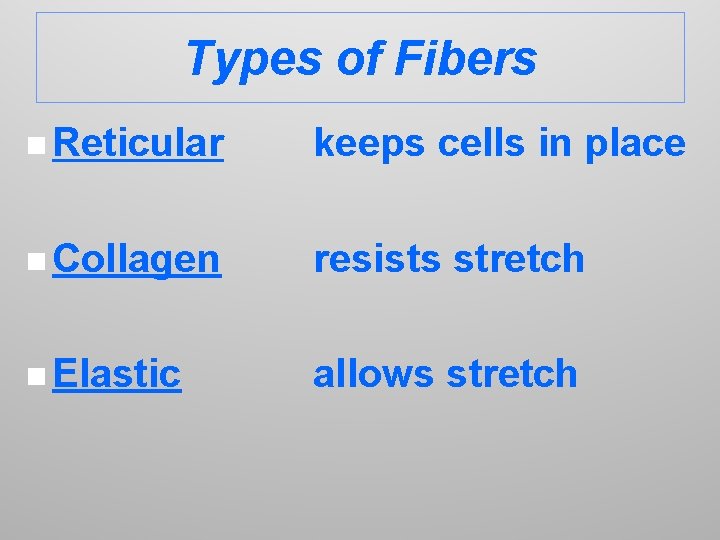 Types of Fibers

Reticular keeps cells in place

Collagen resists stretch

Elastic allows stretch